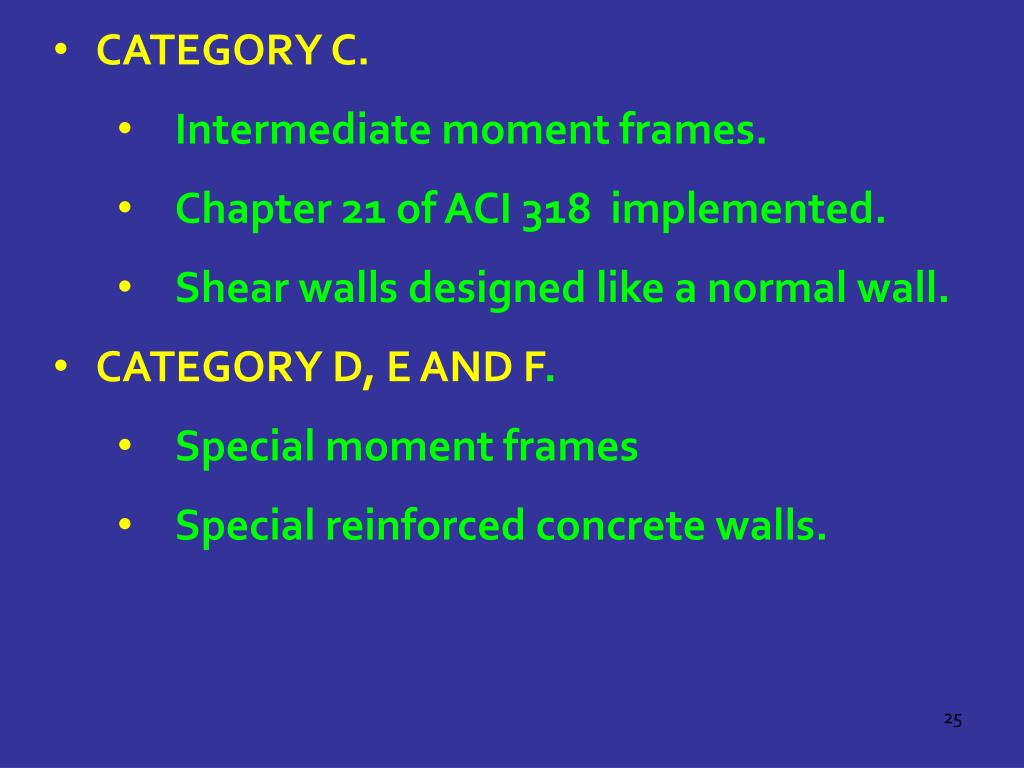 • CATEGORY C.
 • Intermediate moment frames.
 • Chapter 21 of ACI 318 implemented.
 • Shear walls designed like a normal wall.
• CATEGORY D, E AND F.
 • Special moment frames
 • Special reinforced concrete walls.

25